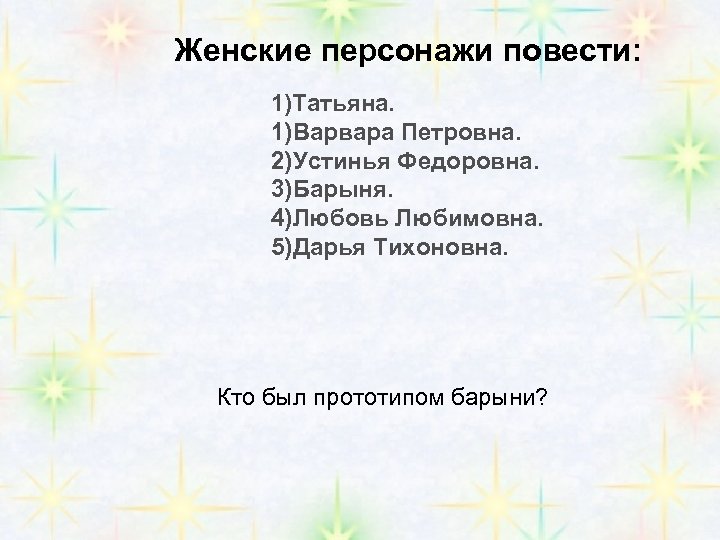 Женские персонажи повести:

1)Татьяна.
1)Варвара Петровна.
2)Устинья Федоровна.
3)Барыня.
4)Любовь Любимовна.
5)Дарья Тихоновна.

Кто был прототипом барыни?